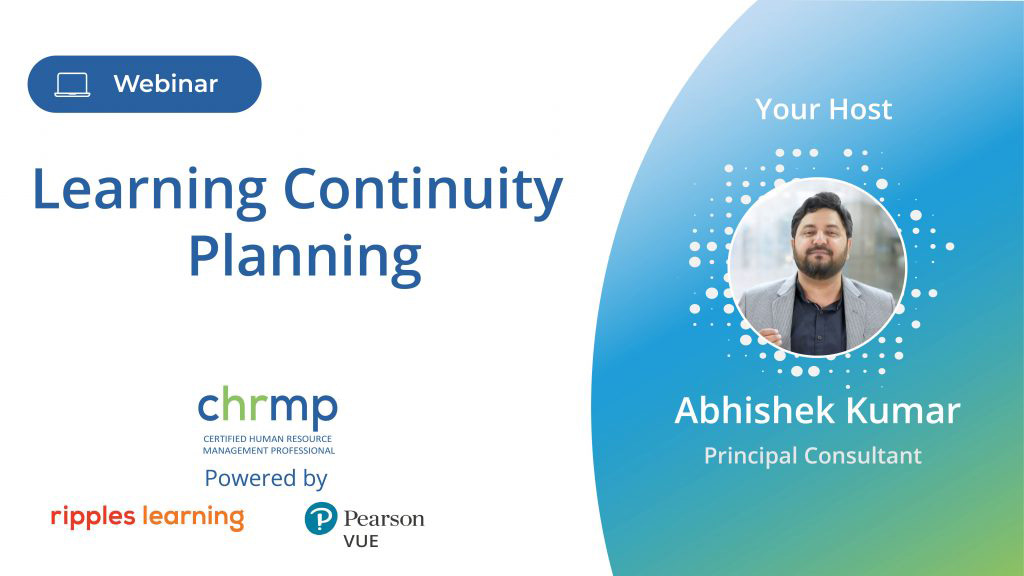 Webinar

Learning Continuity Planning

chrmp
CERTIFIED HUMAN RESOURCE MANAGEMENT PROFESSIONAL

Powered by

ripples learning

Pearson VUE

Your Host

Abhishek Kumar

Principal Consultant